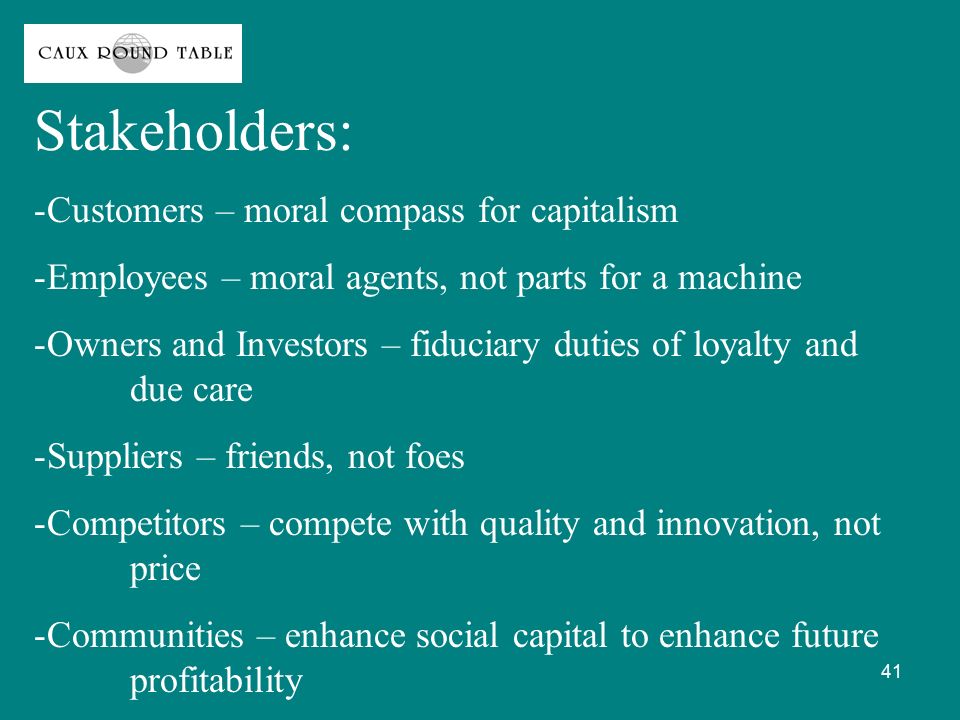 CAUX ROUND TABLE

Stakeholders:

-Customers – moral compass for capitalism

-Employees – moral agents, not parts for a machine

-Owners and Investors – fiduciary duties of loyalty and due care

-Suppliers – friends, not foes

-Competitors – compete with quality and innovation, not price

-Communities – enhance social capital to enhance future profitability

41